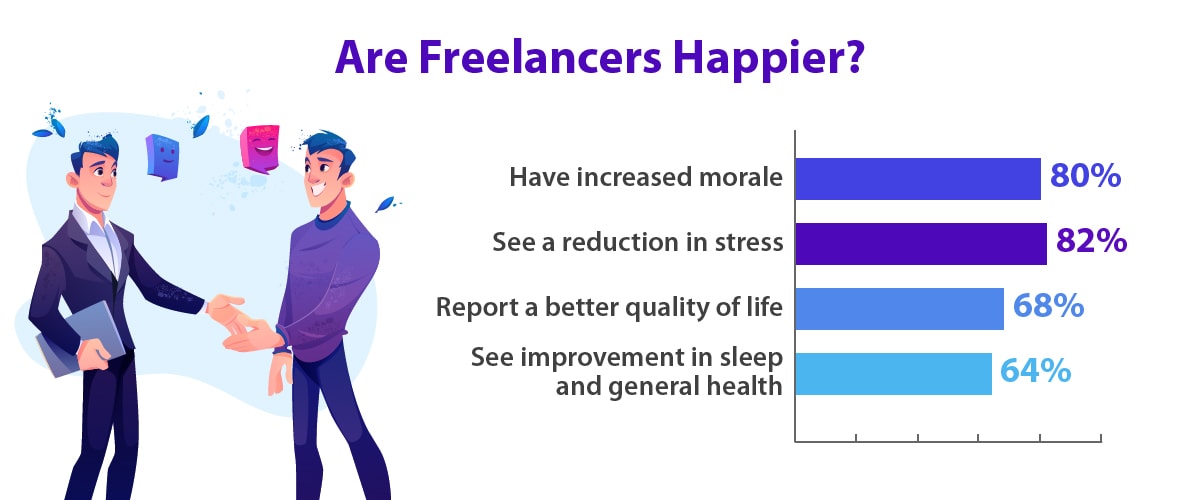 Are Freelancers Happier?

Have increased morale 80%

See a reduction in stress 82%

Report a better quality of life 68%

See improvement in sleep and general health 64%